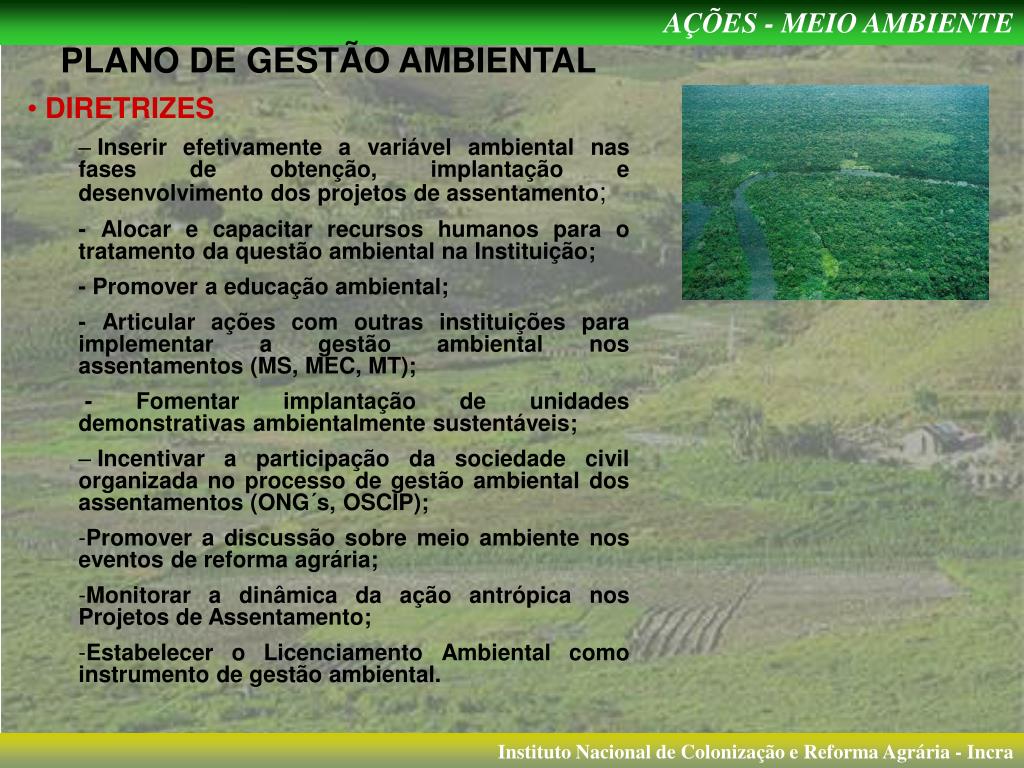 AÇÕES - MEIO AMBIENTE

PLANO DE GESTÃO AMBIENTAL

• DIRETRIZES

– Inserir efetivamente a variável ambiental nas fases de obtenção, implantação e desenvolvimento dos projetos de assentamento;

- Alocar e capacitar recursos humanos para o tratamento da questão ambiental na Instituição;

- Promover a educação ambiental;

- Articular ações com outras instituições para implementar a gestão ambiental nos assentamentos (MS, MEC, MT);

- Fomentar implantação de unidades demonstrativas ambientalmente sustentáveis;

– Incentivar a participação da sociedade civil organizada no processo de gestão ambiental dos assentamentos (ONG´s, OSCIP);

-Promover a discussão sobre meio ambiente nos eventos de reforma agrária;

-Monitorar a dinâmica da ação antrópica nos Projetos de Assentamento;

-Estabelecer o Licenciamento Ambiental como instrumento de gestão ambiental.

Instituto Nacional de Colonização e Reforma Agrária - Incra